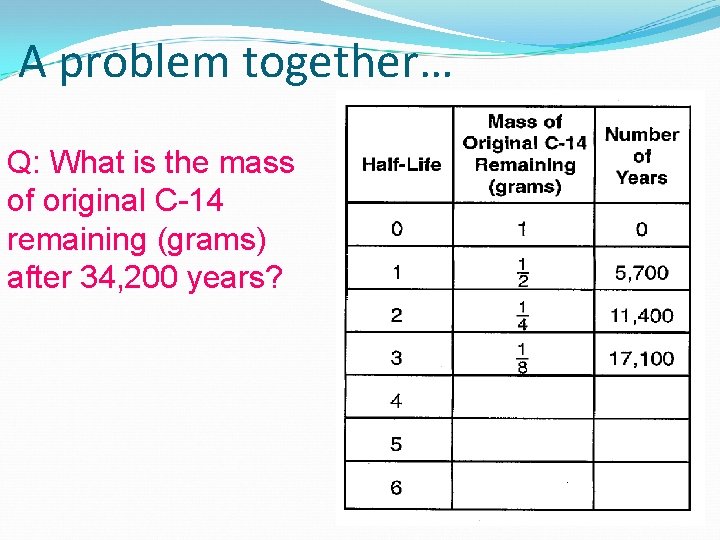 A problem together…

Q: What is the mass of original C-14 remaining (grams) after 34,200 years?

| Half-Life | Mass of Original C-14 Remaining (grams) | Number of Years |
|---|---|---|
| 0 | 1 | 0 |
| 1 | $\frac{1}{2}$ | 5,700 |
| 2 | $\frac{1}{4}$ | 11,400 |
| 3 | $\frac{1}{8}$ | 17,100 |
| 4 | | |
| 5 | | |
| 6 | | |